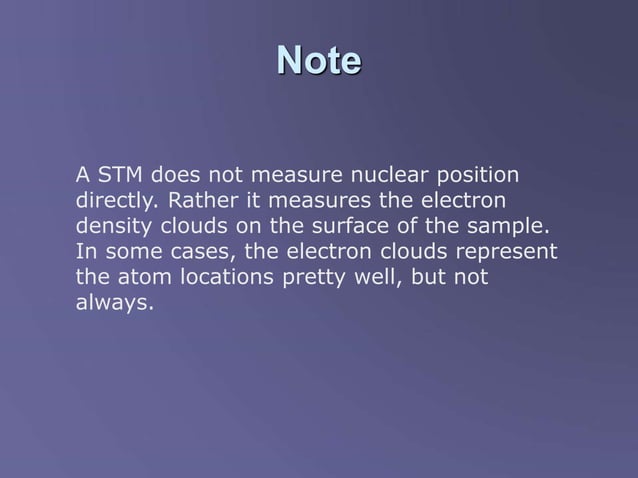 Note

A STM does not measure nuclear position directly. Rather it measures the electron density clouds on the surface of the sample. In some cases, the electron clouds represent the atom locations pretty well, but not always.